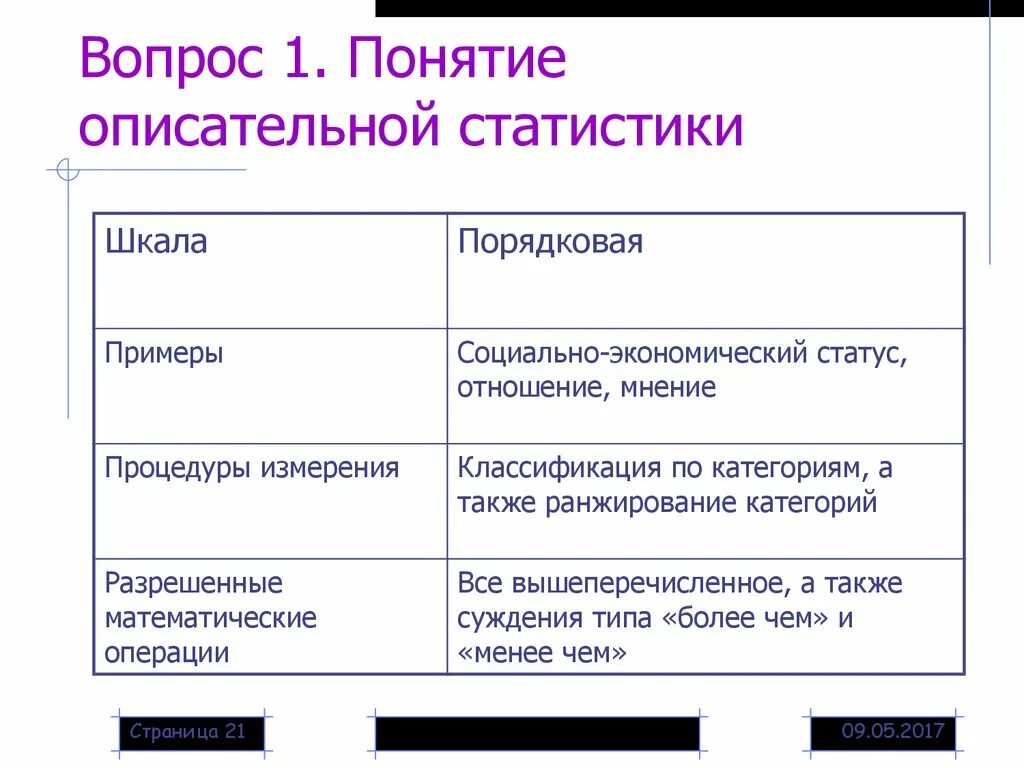 Вопрос 1. Понятие описательной статистики

| Шкала | Порядковая |
|---|---|
| Примеры | Социально-экономический статус, отношение, мнение |
| Процедуры измерения | Классификация по категориям, а также ранжирование категорий |
| Разрешенные математические операции | Все вышеперечисленное, а также суждения типа «более чем» и «менее чем» |

Страница 21

09.05.2017